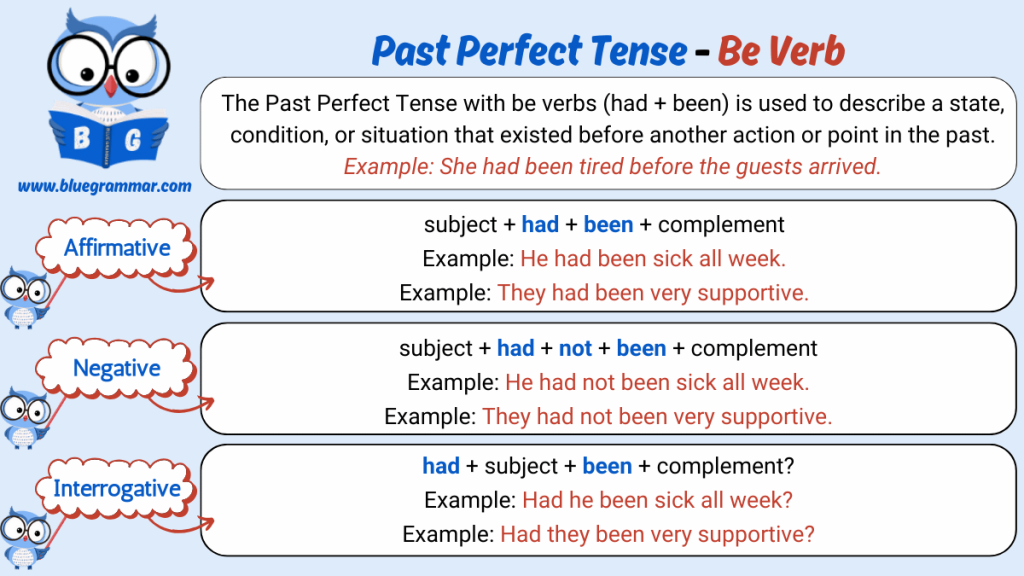 B G

www.bluegrammar.com

Past Perfect Tense - Be Verb

The Past Perfect Tense with be verbs (had + been) is used to describe a state, condition, or situation that existed before another action or point in the past.
Example: She had been tired before the guests arrived.

Affirmative

subject + had + been + complement
Example: He had been sick all week.
Example: They had been very supportive.

Negative

subject + had + not + been + complement
Example: He had not been sick all week.
Example: They had not been very supportive.

Interrogative

had + subject + been + complement?
Example: Had he been sick all week?
Example: Had they been very supportive?